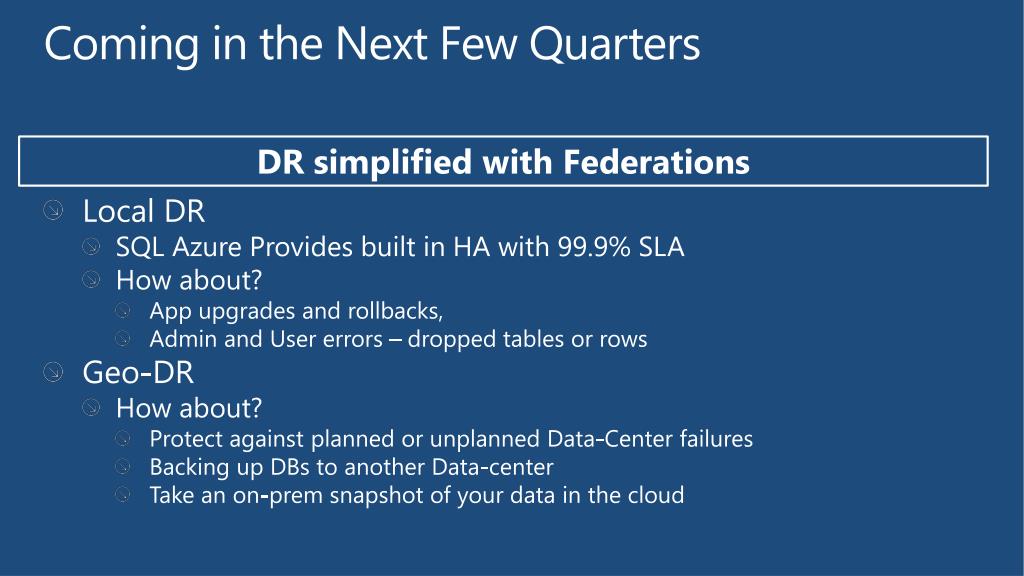 Coming in the Next Few Quarters

DR simplified with Federations

Local DR
SQL Azure Provides built in HA with 99.9% SLA
How about?
App upgrades and rollbacks,
Admin and User errors – dropped tables or rows

Geo-DR
How about?
Protect against planned or unplanned Data-Center failures
Backing up DBs to another Data-center
Take an on-prem snapshot of your data in the cloud